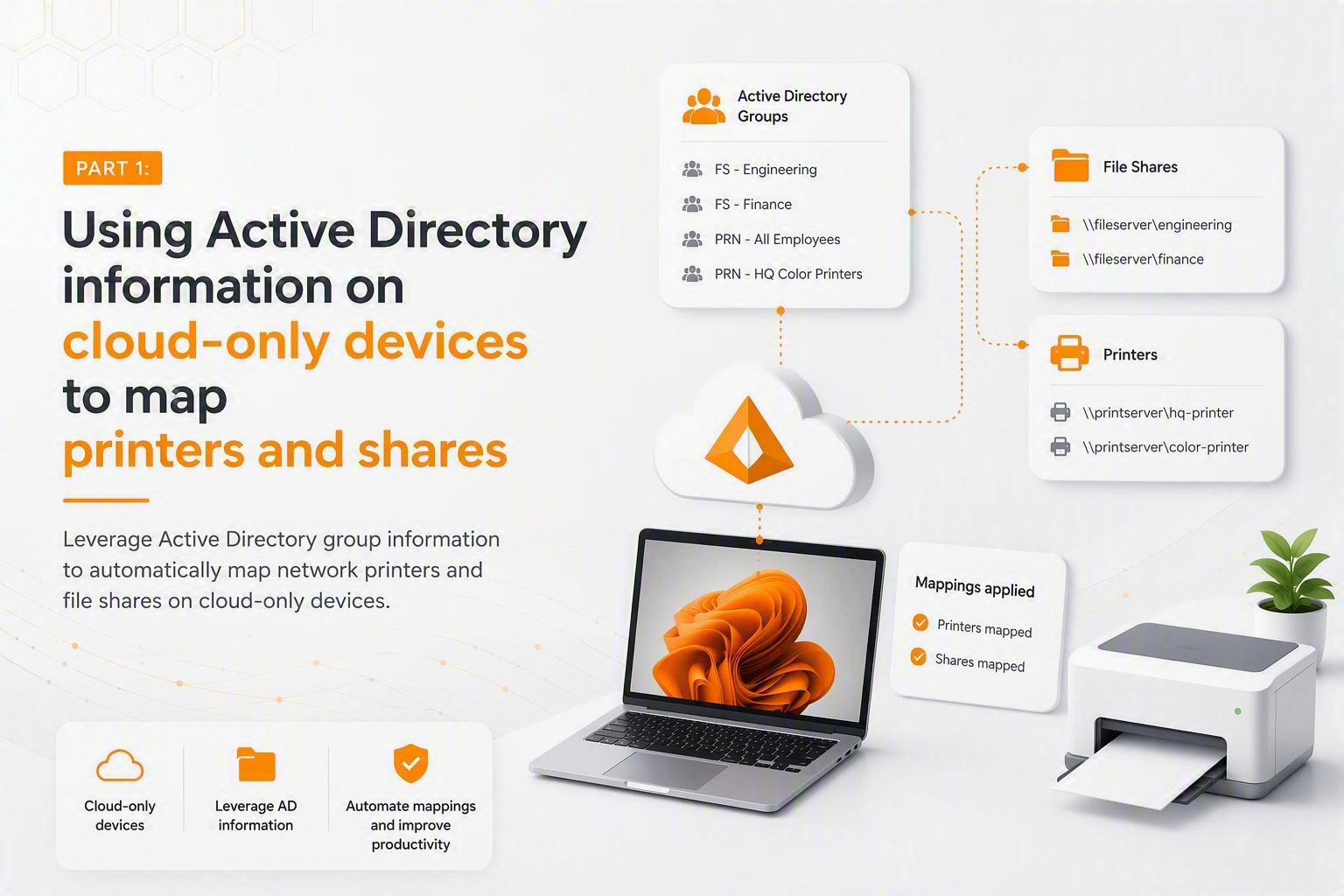 PART 1:

Using Active Directory information on cloud-only devices to map printers and shares

Leverage Active Directory group information to automatically map network printers and file shares on cloud-only devices.

Cloud-only devices

Leverage AD information

Automate mappings and improve productivity

Active Directory Groups

FS - Engineering

FS - Finance

PRN - All Employees

PRN - HQ Color Printers

File Shares

\\fileserver\engineering

\\fileserver\finance

Printers

\\printserver\hq-printer

\\printserver\color-printer

Mappings applied

Printers mapped

Shares mapped